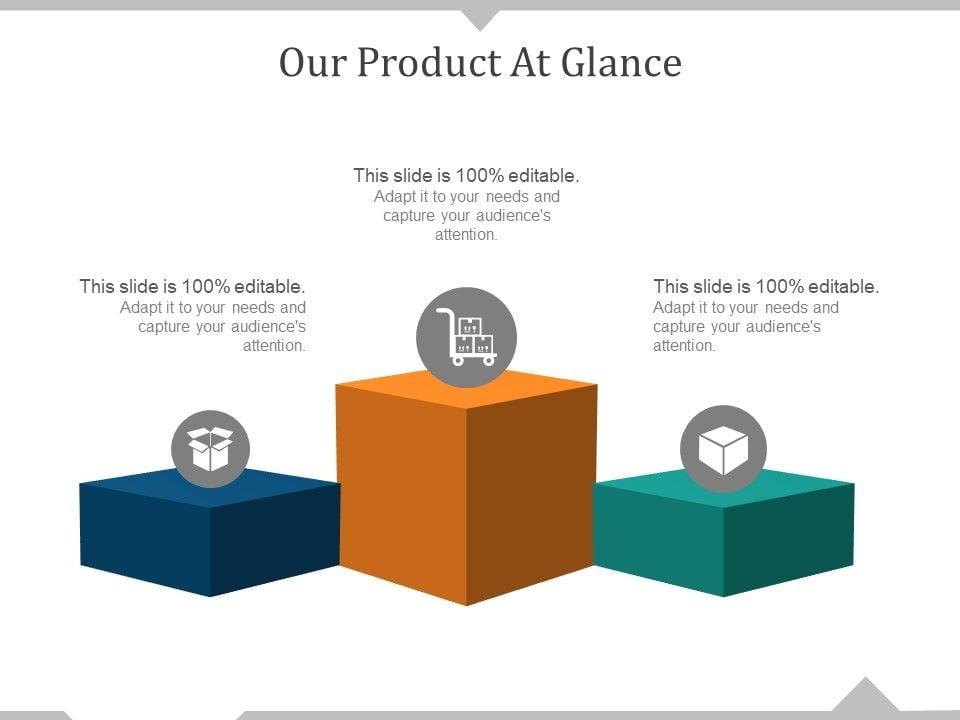 Our Product At Glance

This slide is 100% editable.
Adapt it to your needs and capture your audience's attention.

This slide is 100% editable.
Adapt it to your needs and capture your audience's attention.

This slide is 100% editable.
Adapt it to your needs and capture your audience's attention.